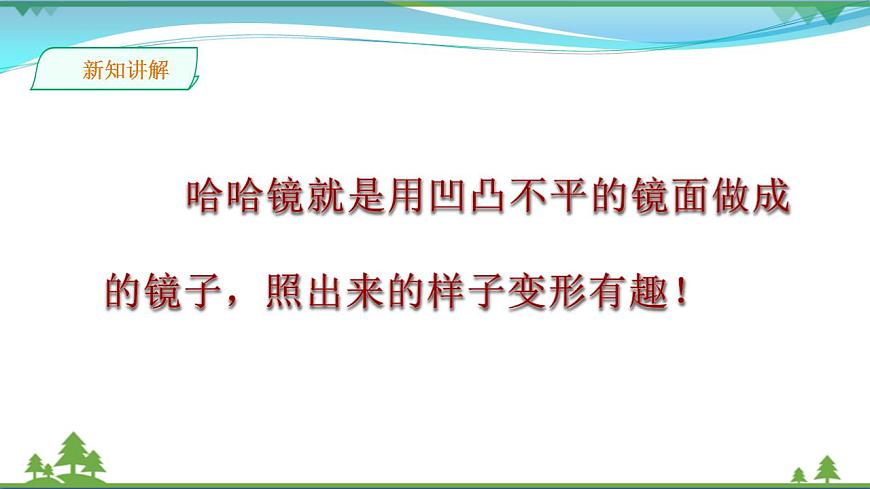 新知讲解

哈哈镜就是用凹凸不平的镜面做成的镜子，照出来的样子变形有趣！